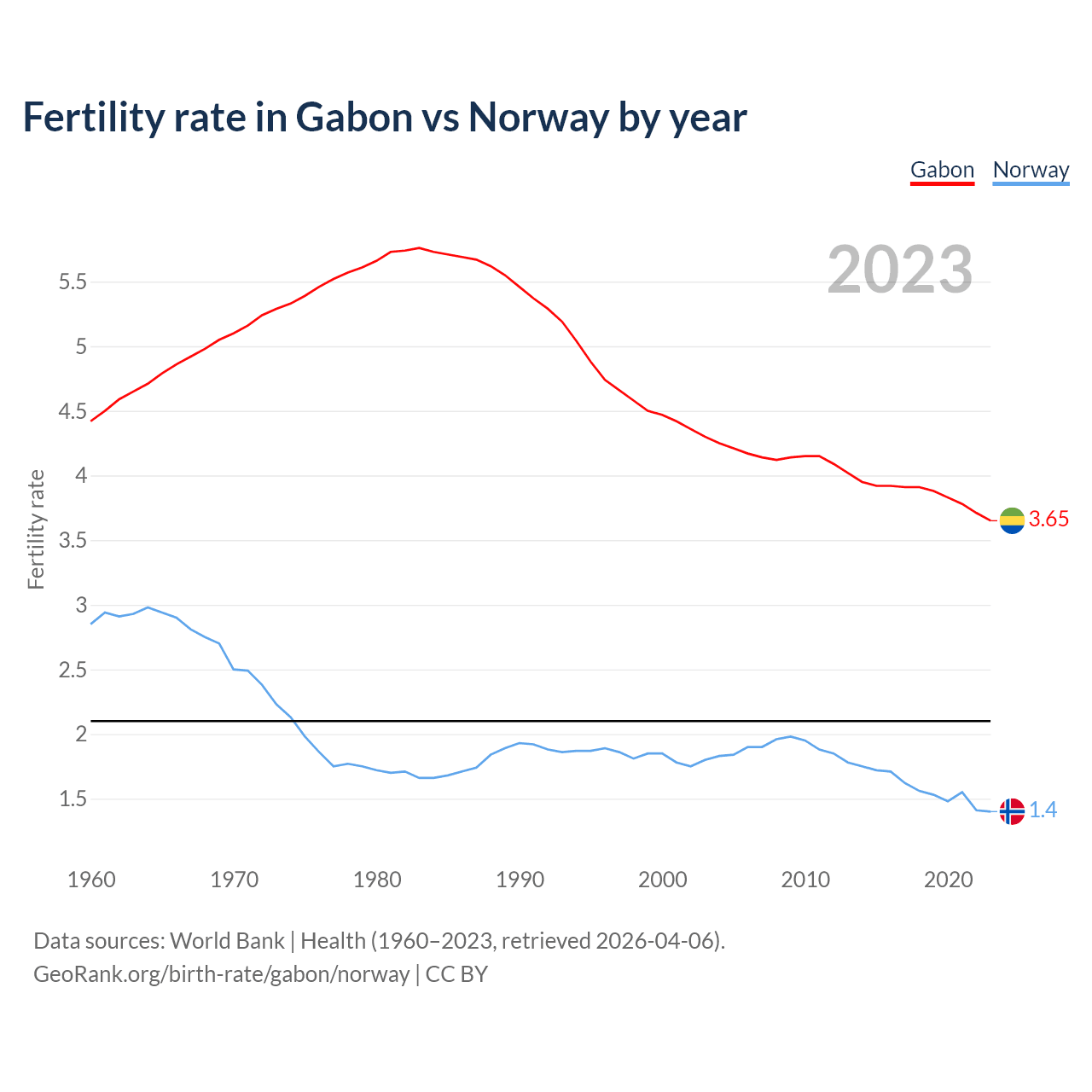 Fertility rate in Gabon vs Norway by year

Gabon Norway

2023

Fertility rate

5.5
5
4.5
4
3.5
3
2.5
2
1.5

3.65
1.4

1960 1970 1980 1990 2000 2010 2020

Data sources: World Bank | Health (1960–2023, retrieved 2026-04-06).
GeoRank.org/birth-rate/gabon/norway | CC BY